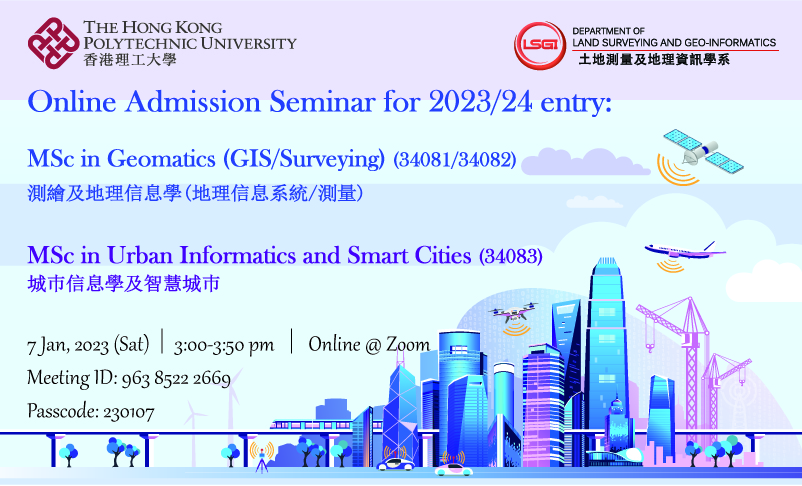 THE HONG KONG POLYTECHNIC UNIVERSITY
香港理工大學

LSGI
DEPARTMENT OF LAND SURVEYING AND GEO-INFORMATICS
土地測量及地理資訊學系

Online Admission Seminar for 2023/24 entry:

MSc in Geomatics (GIS/Surveying) (34081/34082)
測繪及地理信息學(地理信息系統/測量)

MSc in Urban Informatics and Smart Cities (34083)
城市信息學及智慧城市

7 Jan, 2023 (Sat) | 3:00-3:50 pm | Online @ Zoom
Meeting ID: 963 8522 2669
Passcode: 230107